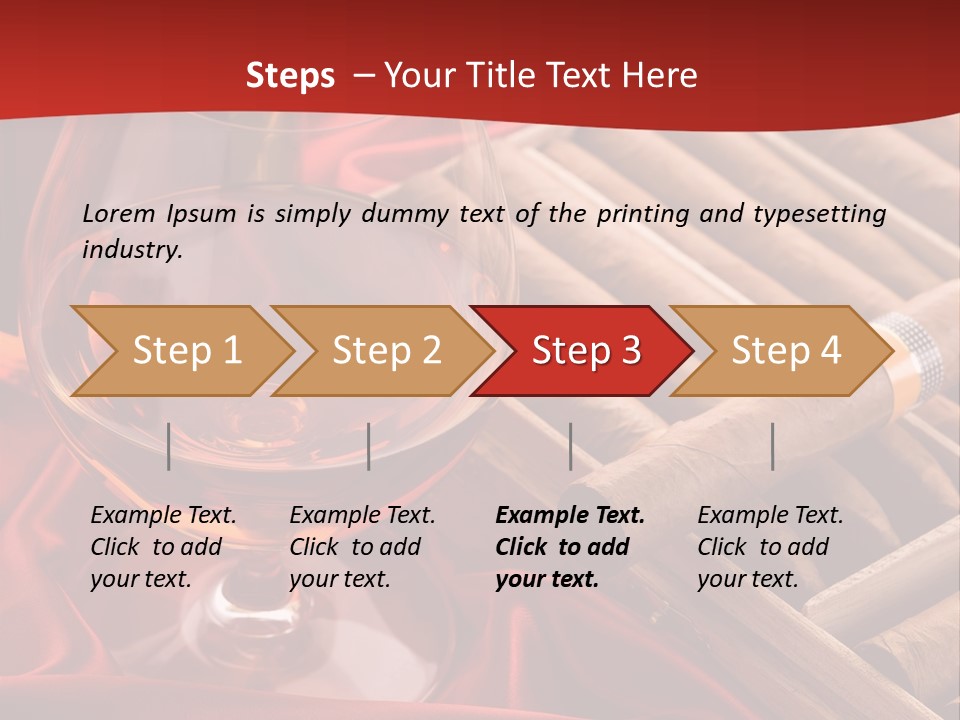 Steps – Your Title Text Here

Lorem Ipsum is simply dummy text of the printing and typesetting industry.

Step 1

Step 2

Step 3

Step 4

Example Text. Click to add your text.

Example Text. Click to add your text.

Example Text. Click to add your text.

Example Text. Click to add your text.